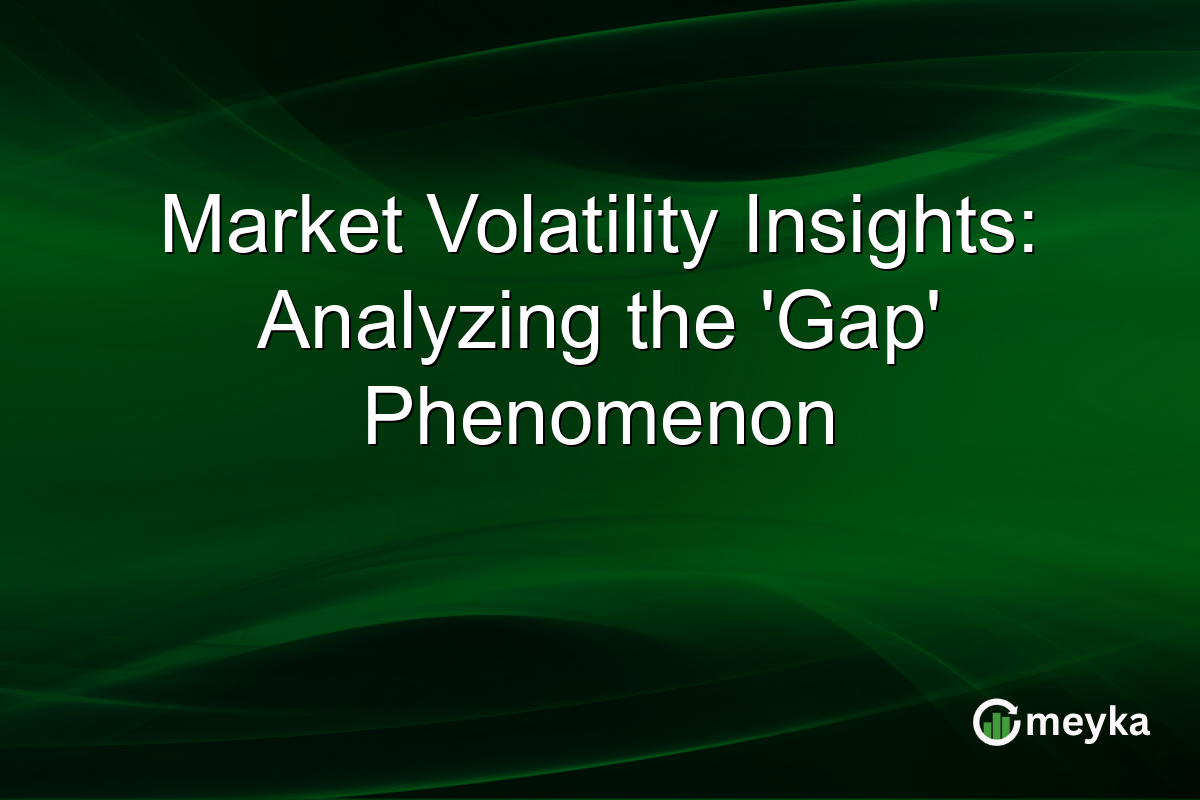 Market Volatility Insights: Analyzing the 'Gap' Phenomenon

meyka